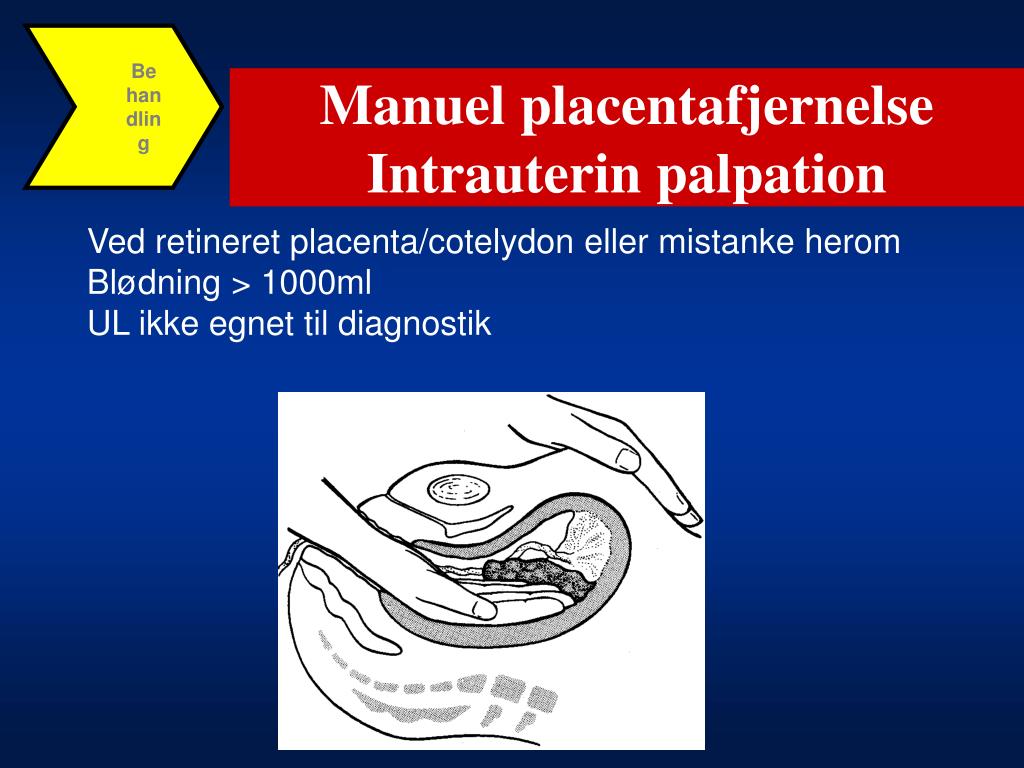 Be han dlin g

Manuel placentafjernelse
Intrauterin palpation

Ved retineret placenta/cotelydon eller mistanke herom
Blødning > 1000ml
UL ikke egnet til diagnostik